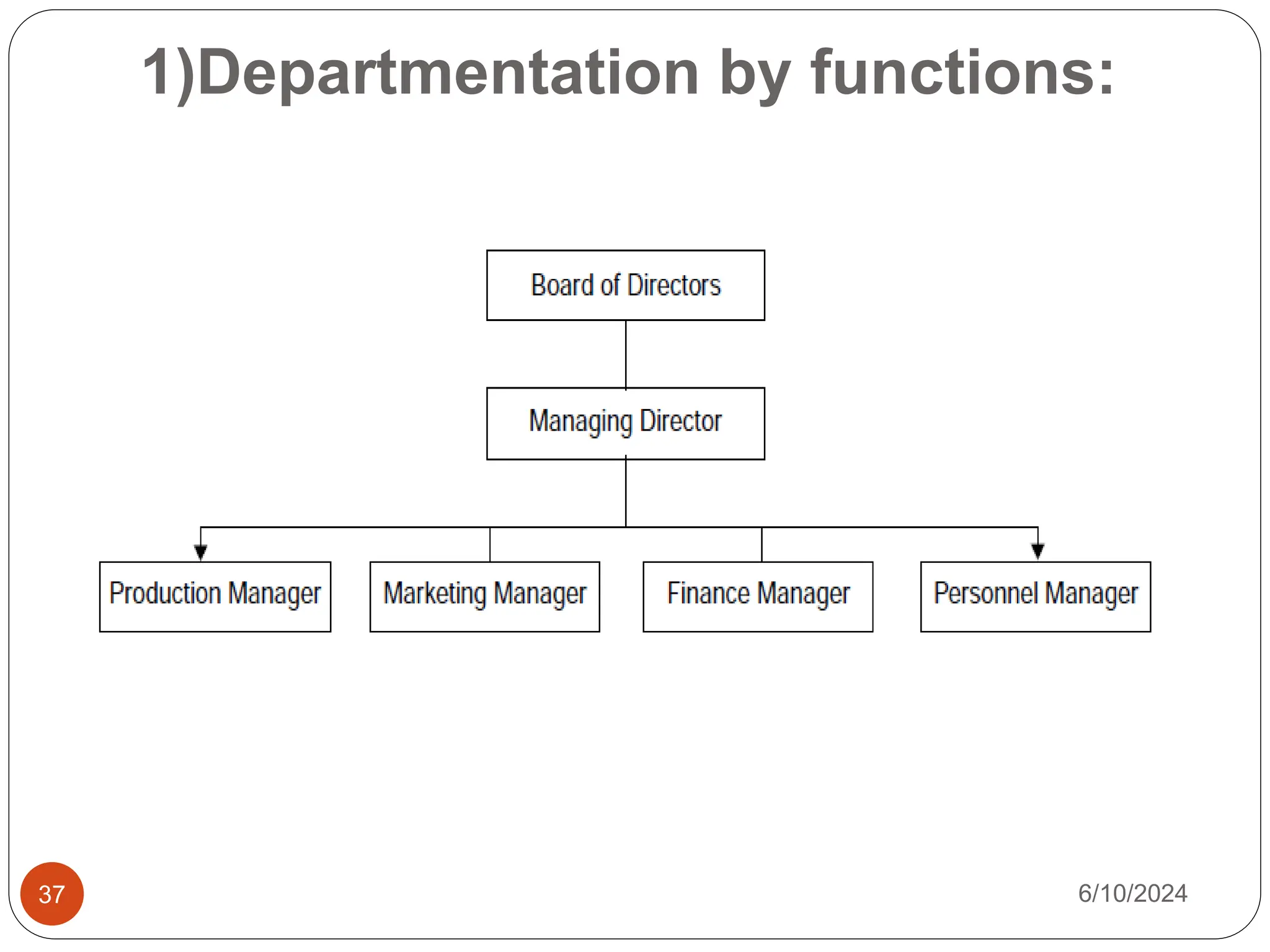 1)Departmentation by functions:

Board of Directors

Managing Director

Production Manager

Marketing Manager

Finance Manager

Personnel Manager

37

6/10/2024